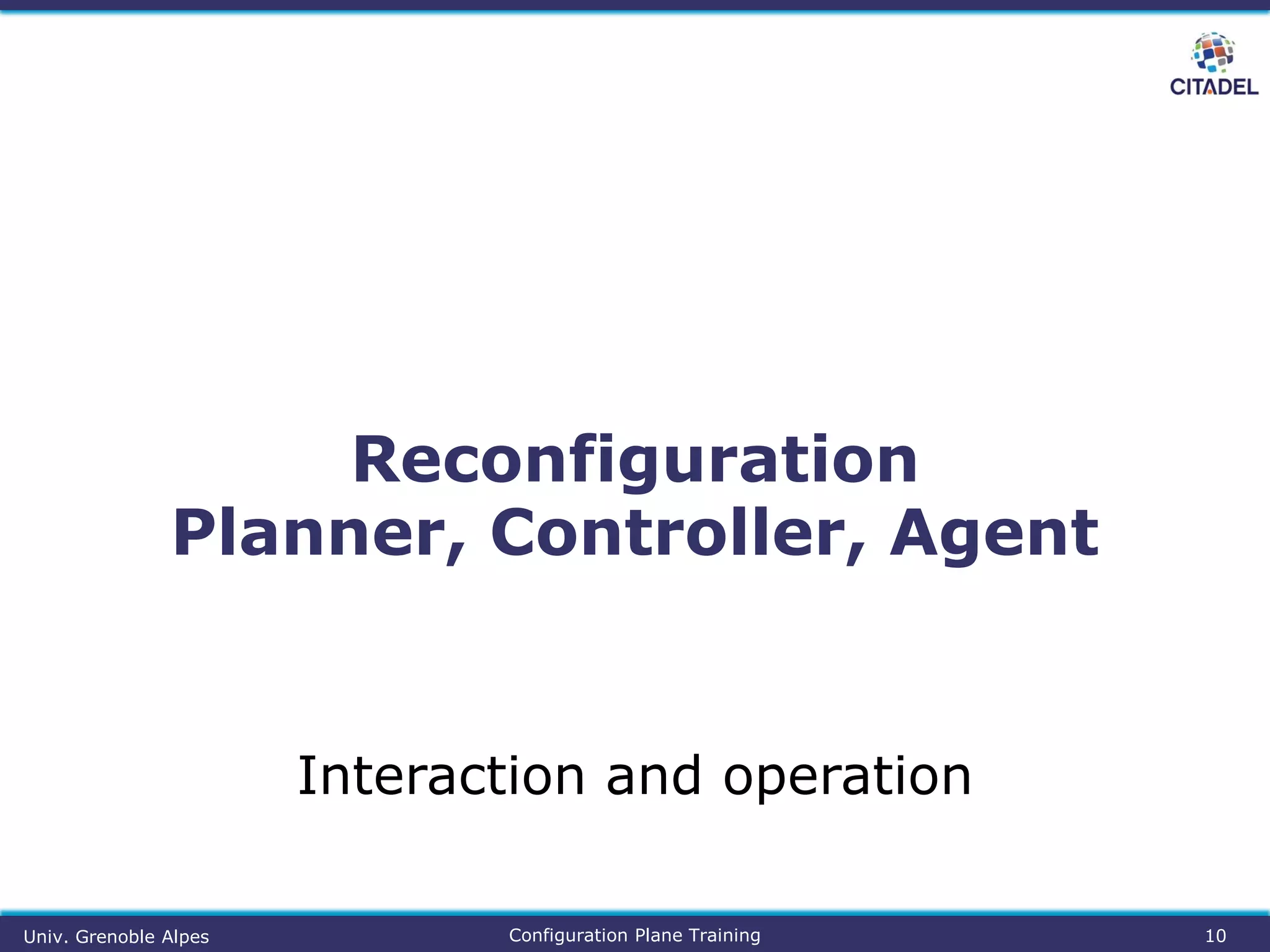 CITADEL

Reconfiguration
Planner, Controller, Agent

Interaction and operation

Univ. Grenoble Alpes

Configuration Plane Training

10